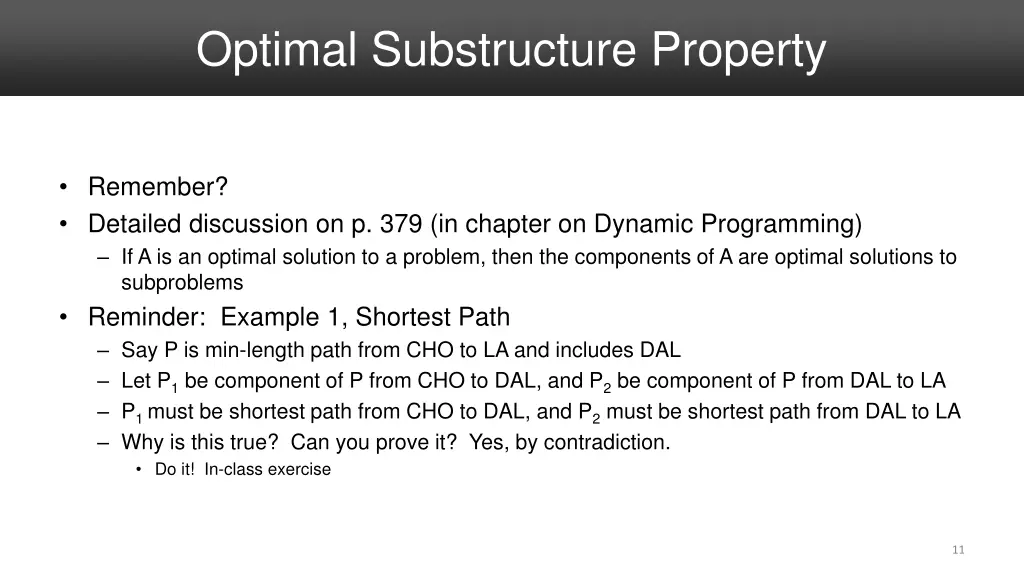 Optimal Substructure Property

• Remember?
• Detailed discussion on p. 379 (in chapter on Dynamic Programming)
  – If A is an optimal solution to a problem, then the components of A are optimal solutions to subproblems
• Reminder: Example 1, Shortest Path
  – Say P is min-length path from CHO to LA and includes DAL
  – Let $P_1$ be component of P from CHO to DAL, and $P_2$ be component of P from DAL to LA
  – $P_1$ must be shortest path from CHO to DAL, and $P_2$ must be shortest path from DAL to LA
  – Why is this true? Can you prove it? Yes, by contradiction.
    • Do it! In-class exercise

11